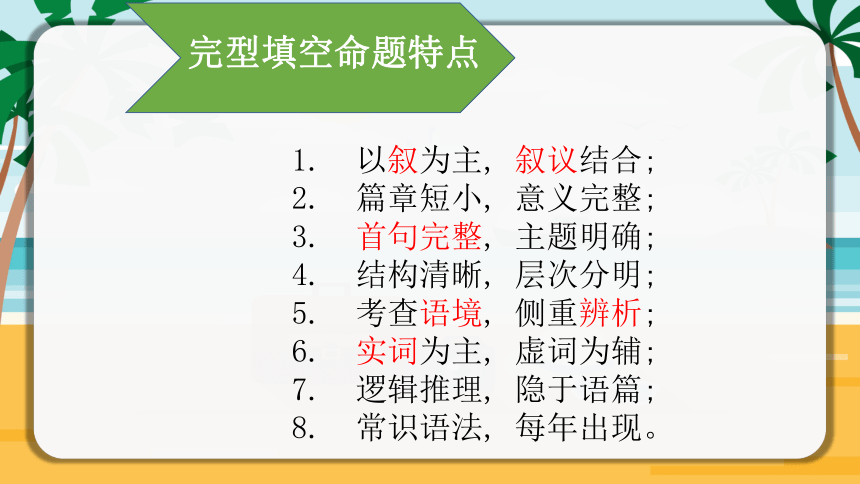 完型填空命题特点

1. 以叙为主，叙议结合；
2. 篇章短小，意义完整；
3. 首句完整，主题明确；
4. 结构清晰，层次分明；
5. 考查语境，侧重辨析；
6. 实词为主，虚词为辅；
7. 逻辑推理，隐于语篇；
8. 常识语法，每年出现。